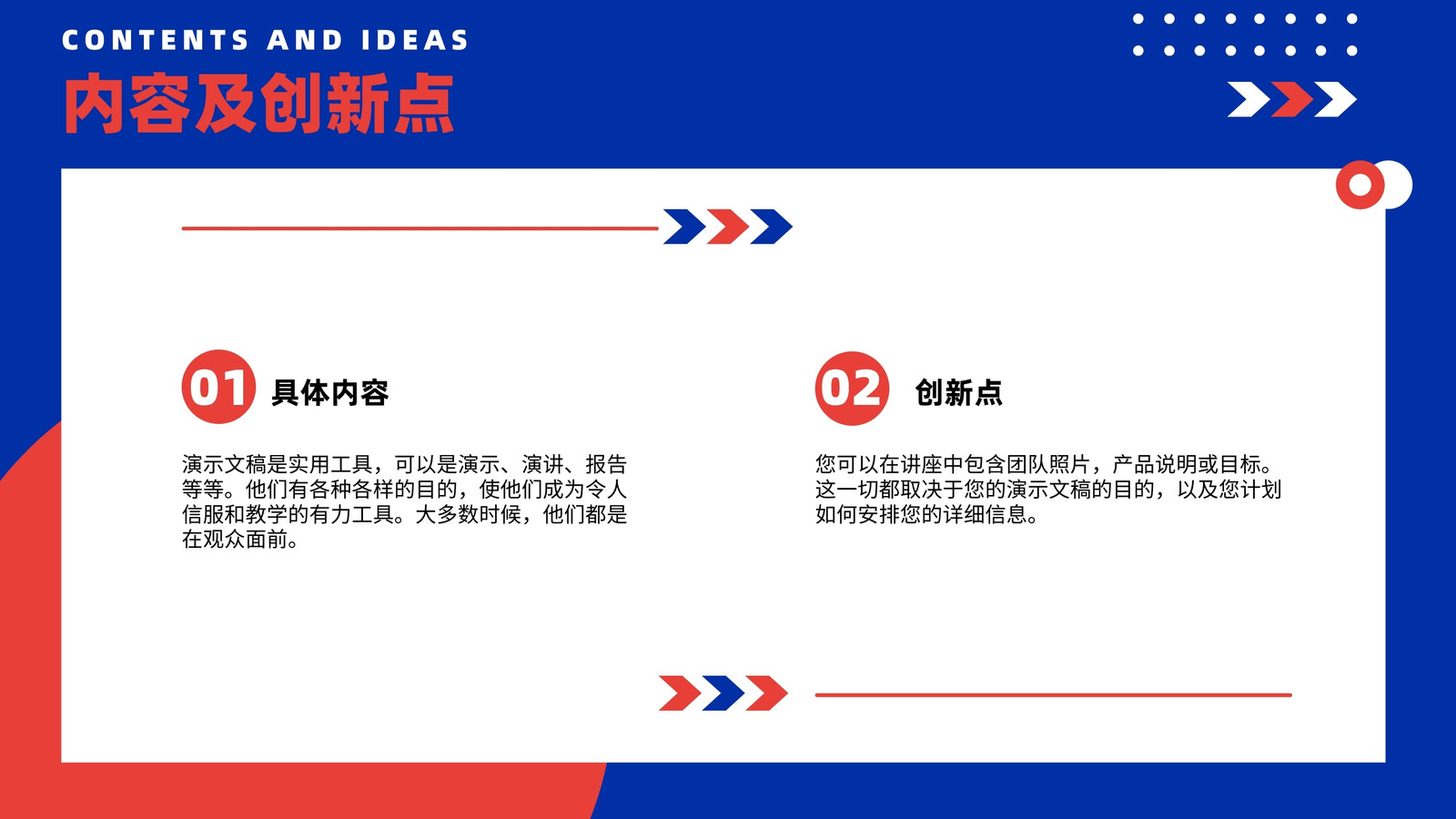 CONTENTS AND IDEAS

内容及创新点

01 具体内容

演示文稿是实用工具，可以是演示、演讲、报告等等。他们有各种各样的目的，使他们成为令人信服和教学的有力工具。大多数时候，他们都是在观众面前。

02 创新点

您可以在讲座中包含团队照片，产品说明或目标。这一切都取决于您的演示文稿的目的，以及您计划如何安排您的详细信息。